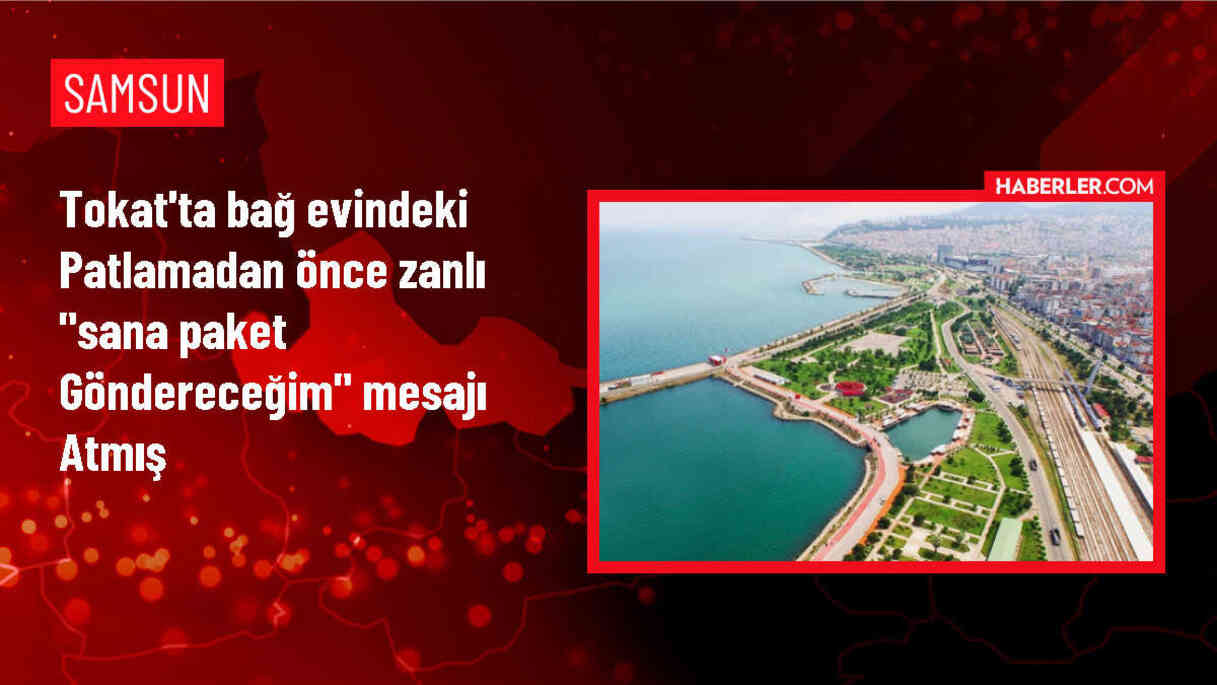 SAMSUN

Tokat'ta bağ evindeki Patlamadan önce zanlı "sana paket Göndereceğim" mesajı Atmış

HABERLER.COM